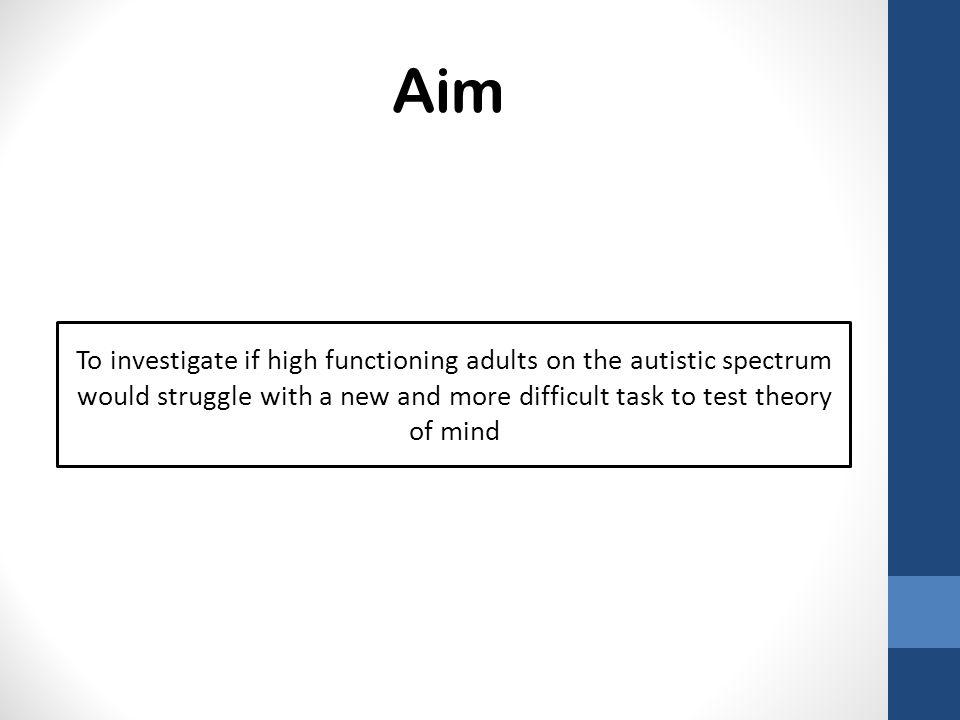 Aim

To investigate if high functioning adults on the autistic spectrum would struggle with a new and more difficult task to test theory of mind